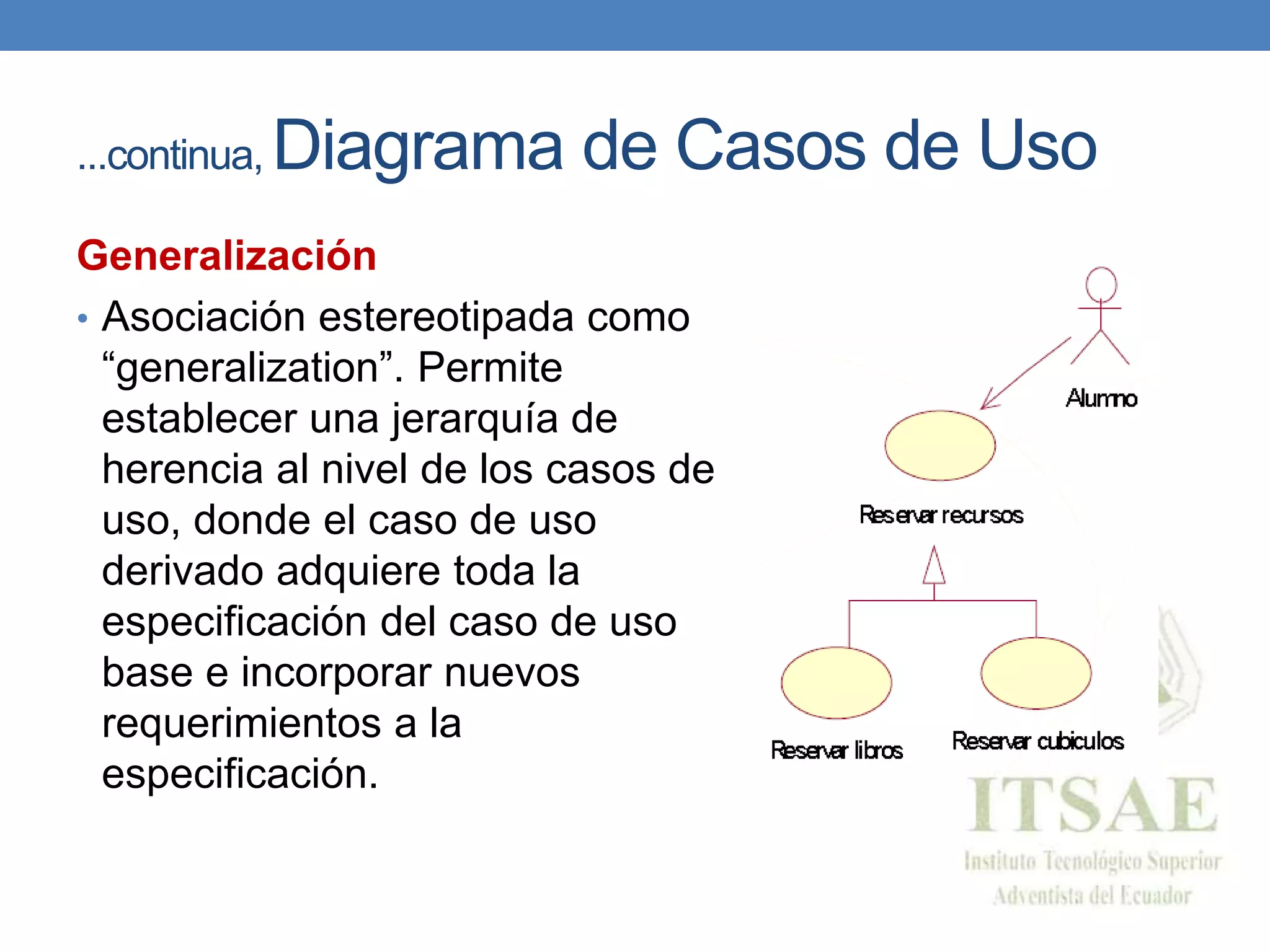 ...continua, Diagrama de Casos de Uso

Generalización

• Asociación estereotipada como “generalization”. Permite establecer una jerarquía de herencia al nivel de los casos de uso, donde el caso de uso derivado adquiere toda la especificación del caso de uso base e incorporar nuevos requerimientos a la especificación.

Alumno

Reservar recursos

Reservar libros

Reservar cubiculos

ITSAE
Instituto Tecnológico Superior Adventista del Ecuador